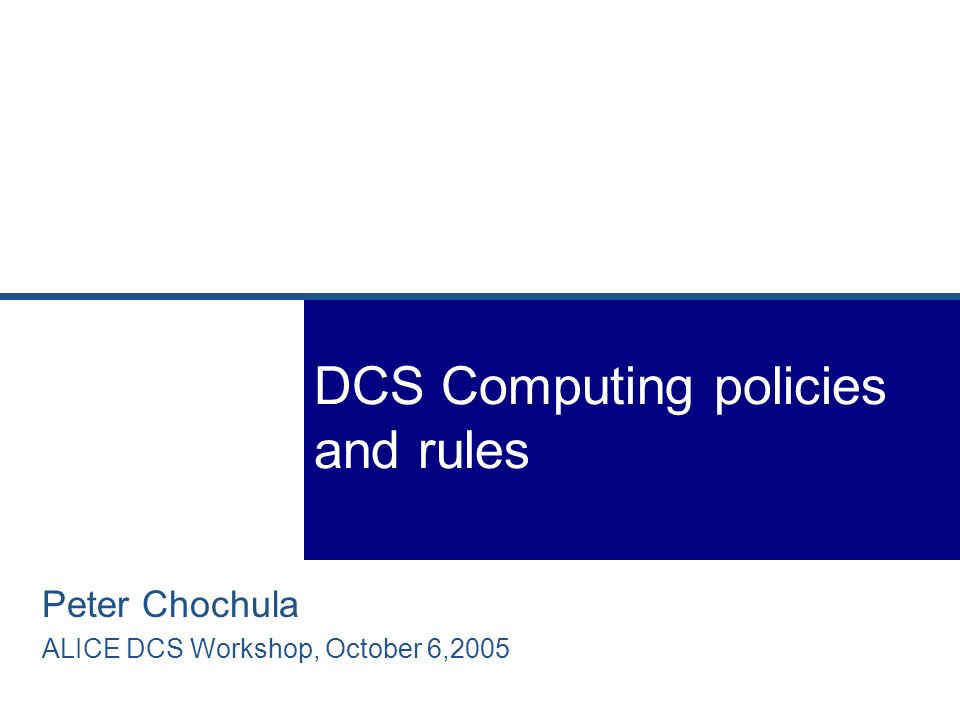 DCS Computing policies and rules

Peter Chochula

ALICE DCS Workshop, October 6,2005